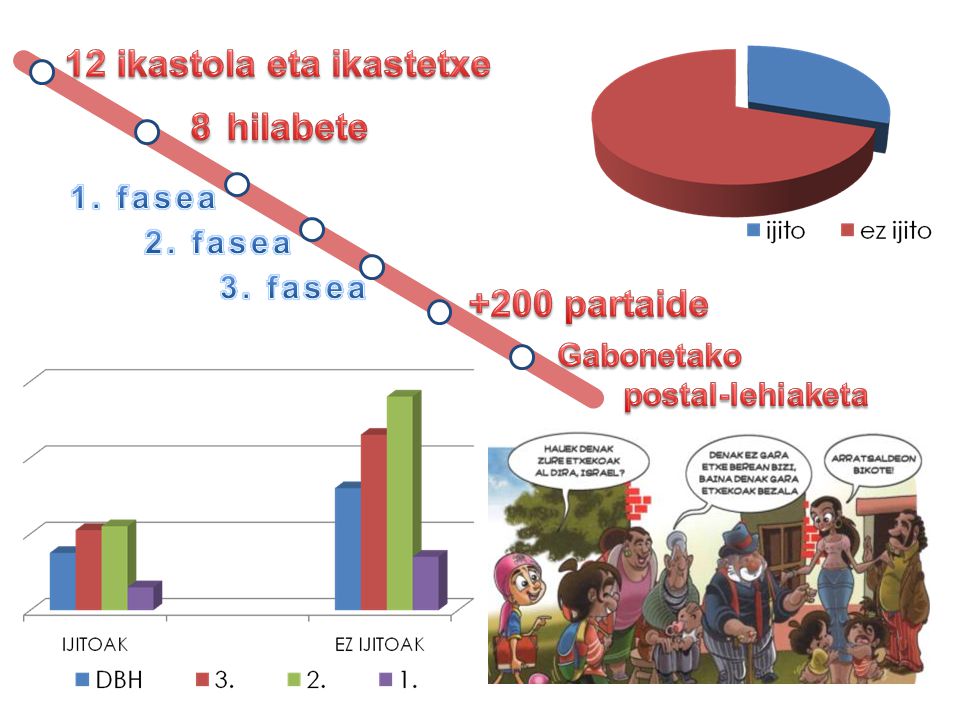 12 ikastola eta ikastetxe

8 hilabete

1. fasea

2. fasea

3. fasea

+200 partaide

Gabonetako postal-lehiaketa

ijito ez ijito

IJITOAK EZ IJITOAK

DBH 3. 2. 1.

HAUEK DENAK ZURE ETXEKOAK AL DIRA, ISRAEL?

DENAK EZ GARA ETXE BEREAN BIZI, BAINA DENAK GARA ETXEKOAK BEZALA

ARRATSALDEON BIKOTE!